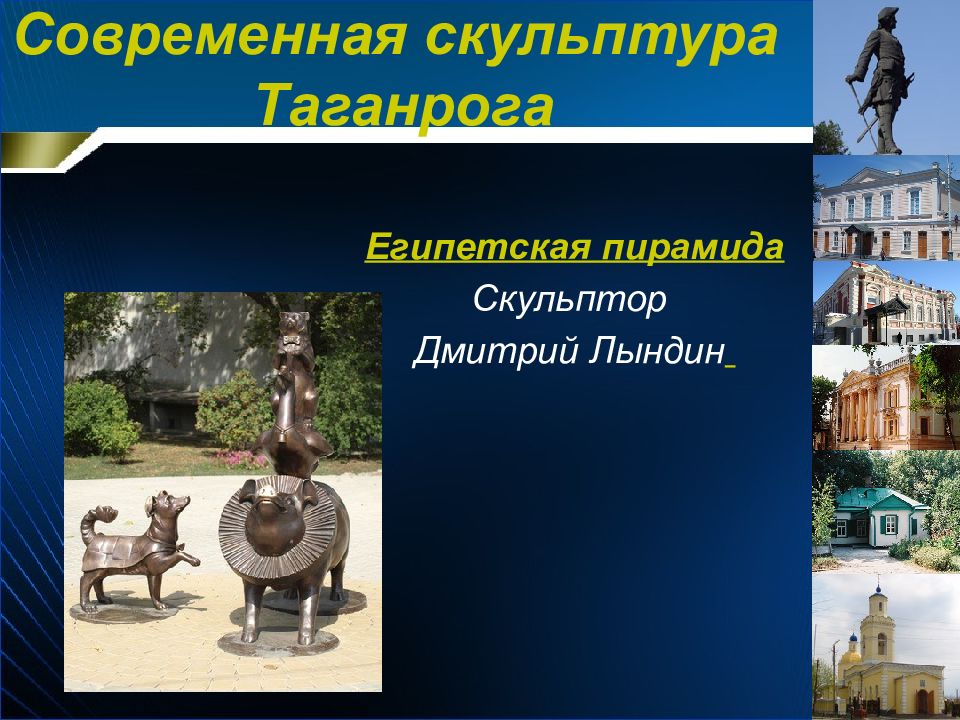 Современная скульптура Таганрога

Египетская пирамида

Скульптор

Дмитрий Лындин